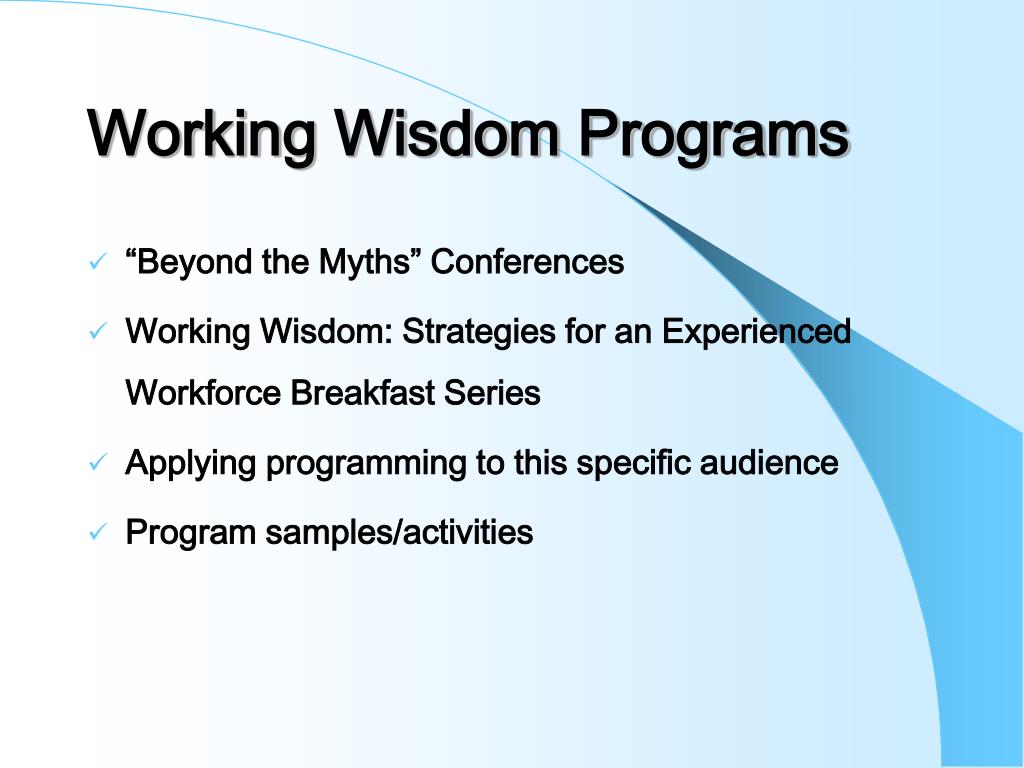 Working Wisdom Programs

✓ “Beyond the Myths” Conferences

✓ Working Wisdom: Strategies for an Experienced Workforce Breakfast Series

✓ Applying programming to this specific audience

✓ Program samples/activities